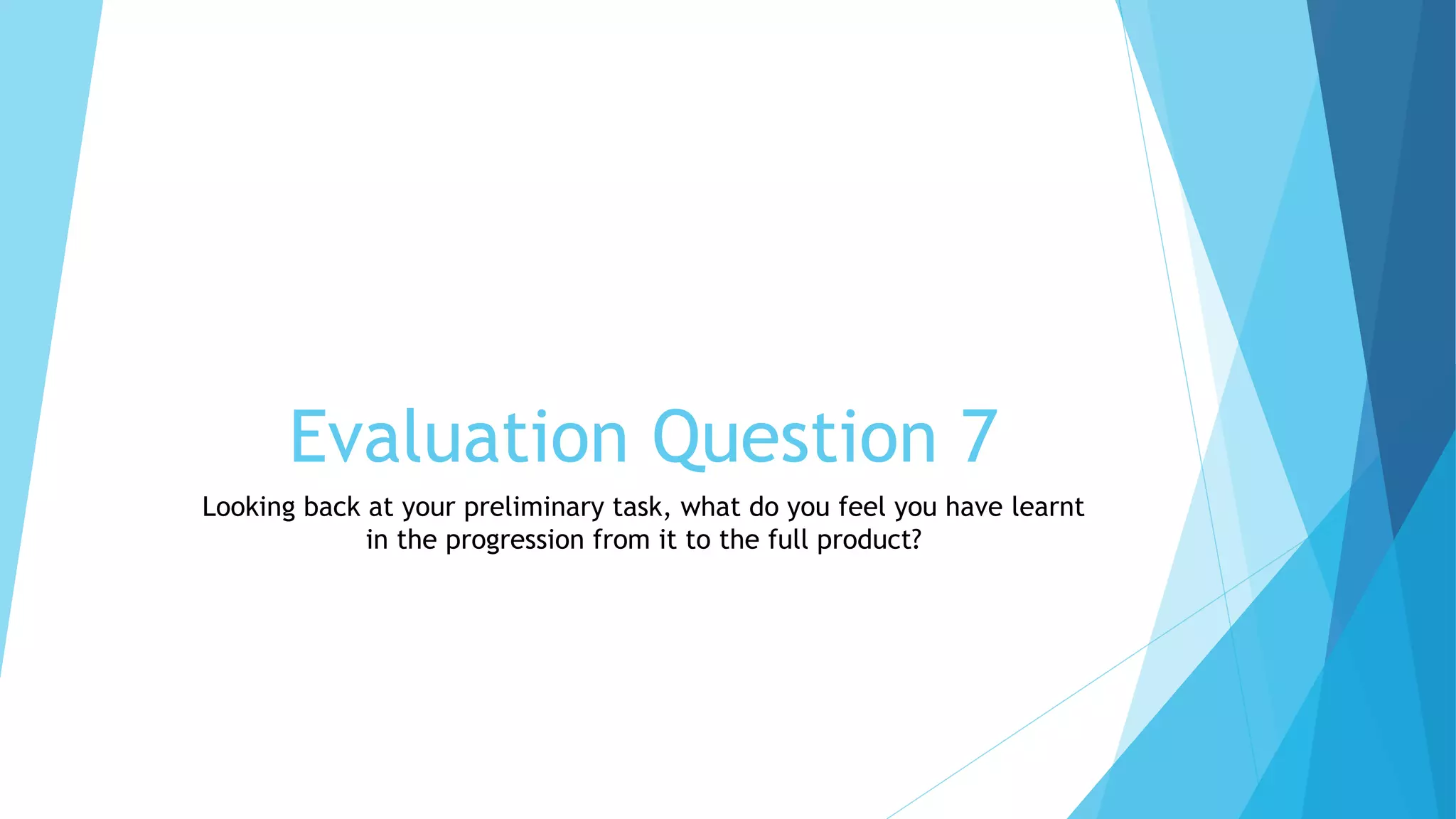 Evaluation Question 7

Looking back at your preliminary task, what do you feel you have learnt in the progression from it to the full product?